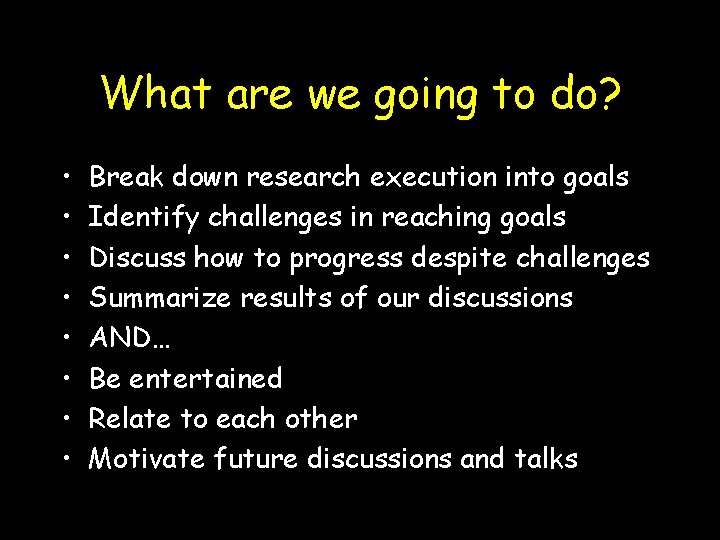 What are we going to do?

• Break down research execution into goals
• Identify challenges in reaching goals
• Discuss how to progress despite challenges
• Summarize results of our discussions
• AND…
• Be entertained
• Relate to each other
• Motivate future discussions and talks